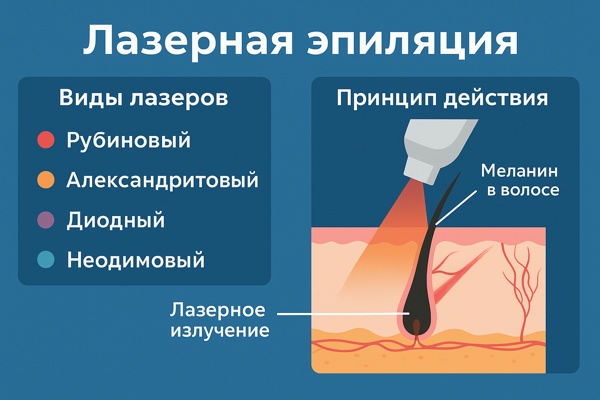 Лазерная эпиляция

Виды лазеров

Рубиновый

Александритовый

Диодный

Неодимовый

Принцип действия

Меланин в волосе

Лазерное излучение